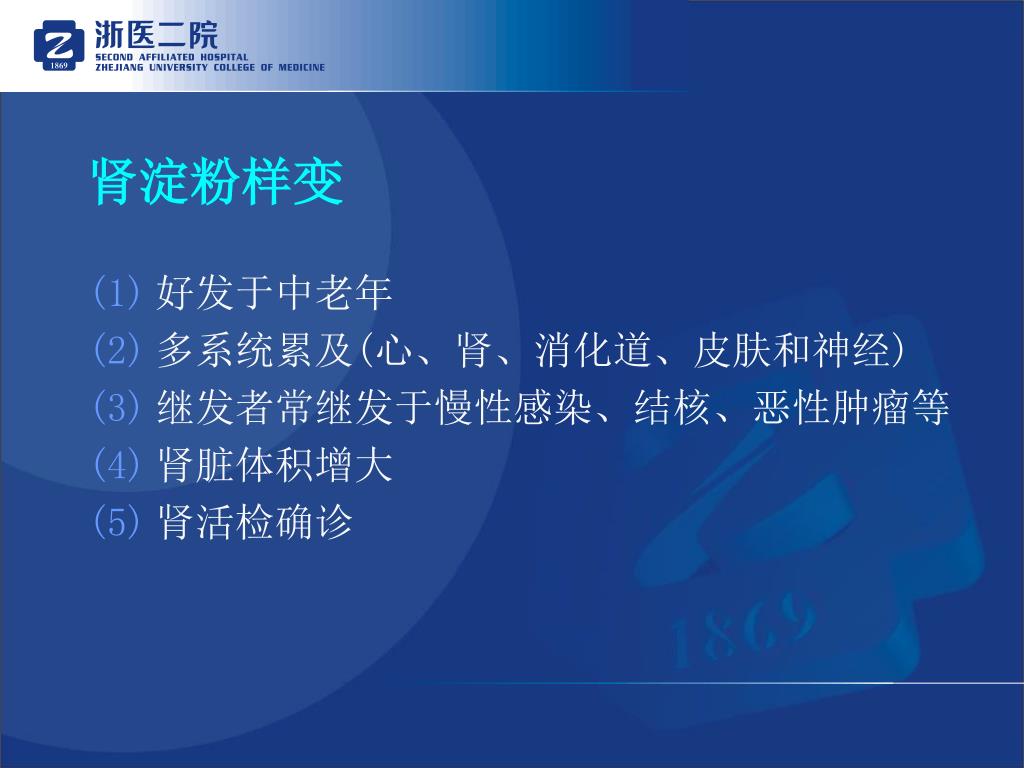 1869
浙医二院
SECOND AFFILIATED HOSPITAL
ZHEJIANG UNIVERSITY COLLEGE OF MEDICINE

肾淀粉样变

(1) 好发于中老年
(2) 多系统累及(心、肾、消化道、皮肤和神经)
(3) 继发者常继发于慢性感染、结核、恶性肿瘤等
(4) 肾脏体积增大
(5) 肾活检确诊

1869